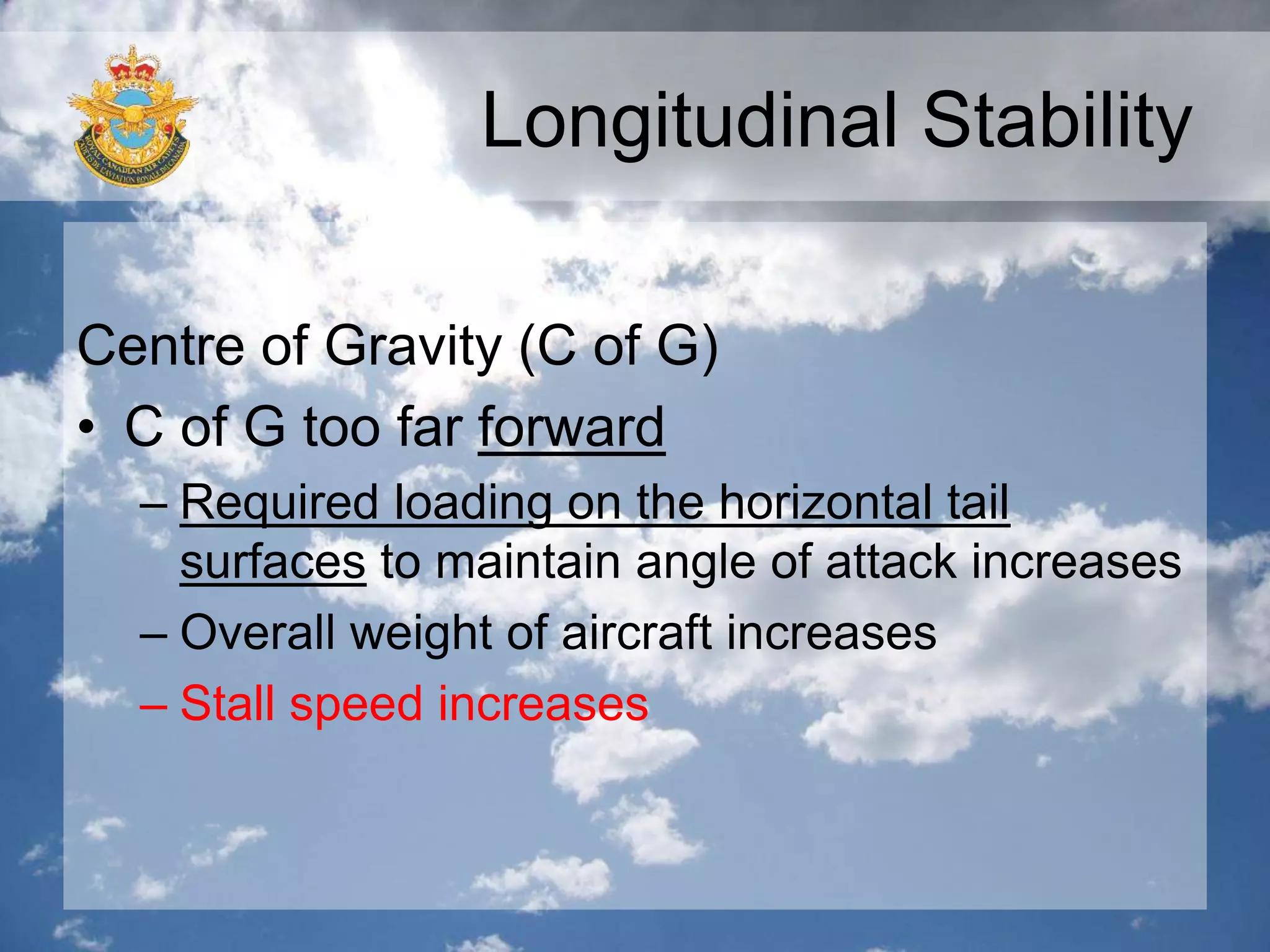 ROYAL CANADIAN AIR CADETS CADETS DE L'AVIATION ROYALE DU CANADA

Longitudinal Stability

Centre of Gravity (C of G)

• C of G too far forward
– Required loading on the horizontal tail surfaces to maintain angle of attack increases
– Overall weight of aircraft increases
– Stall speed increases